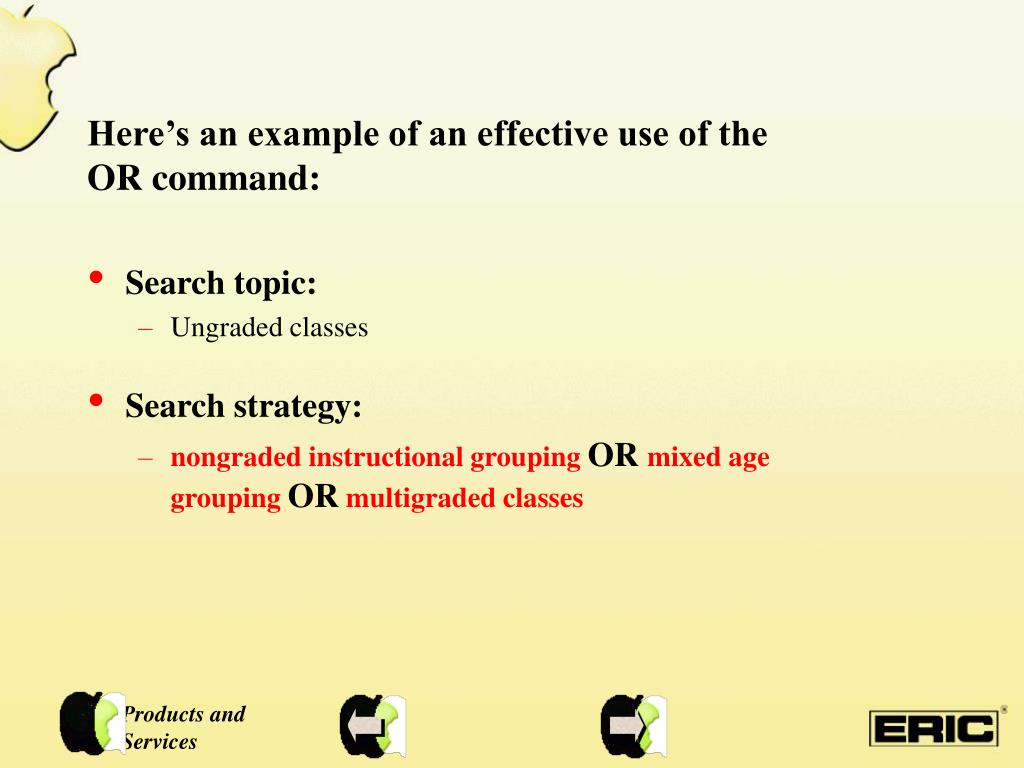 Here’s an example of an effective use of the OR command:

• Search topic:
– Ungraded classes

• Search strategy:
– nongraded instructional grouping OR mixed age grouping OR multigraded classes

Products and Services

ERIC®